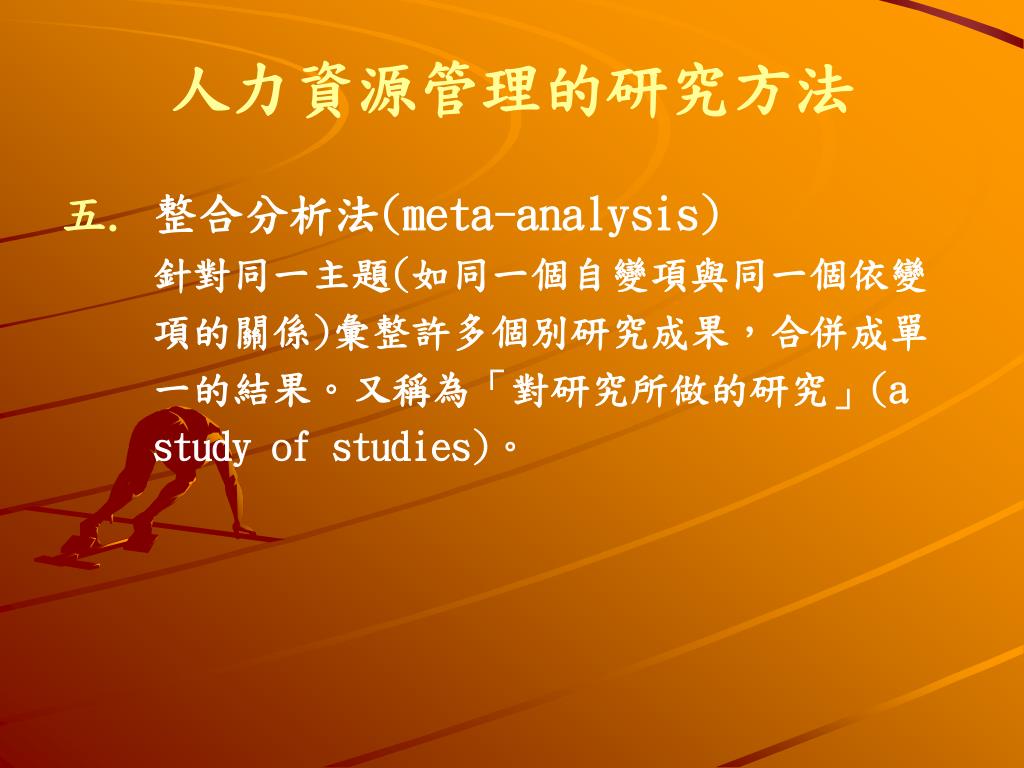 人力資源管理的研究方法

五. 整合分析法(meta-analysis)

針對同一主題(如同一個自變項與同一個依變項的關係)彙整許多個別研究成果，合併成單一的結果。又稱為「對研究所做的研究」(a study of studies)。